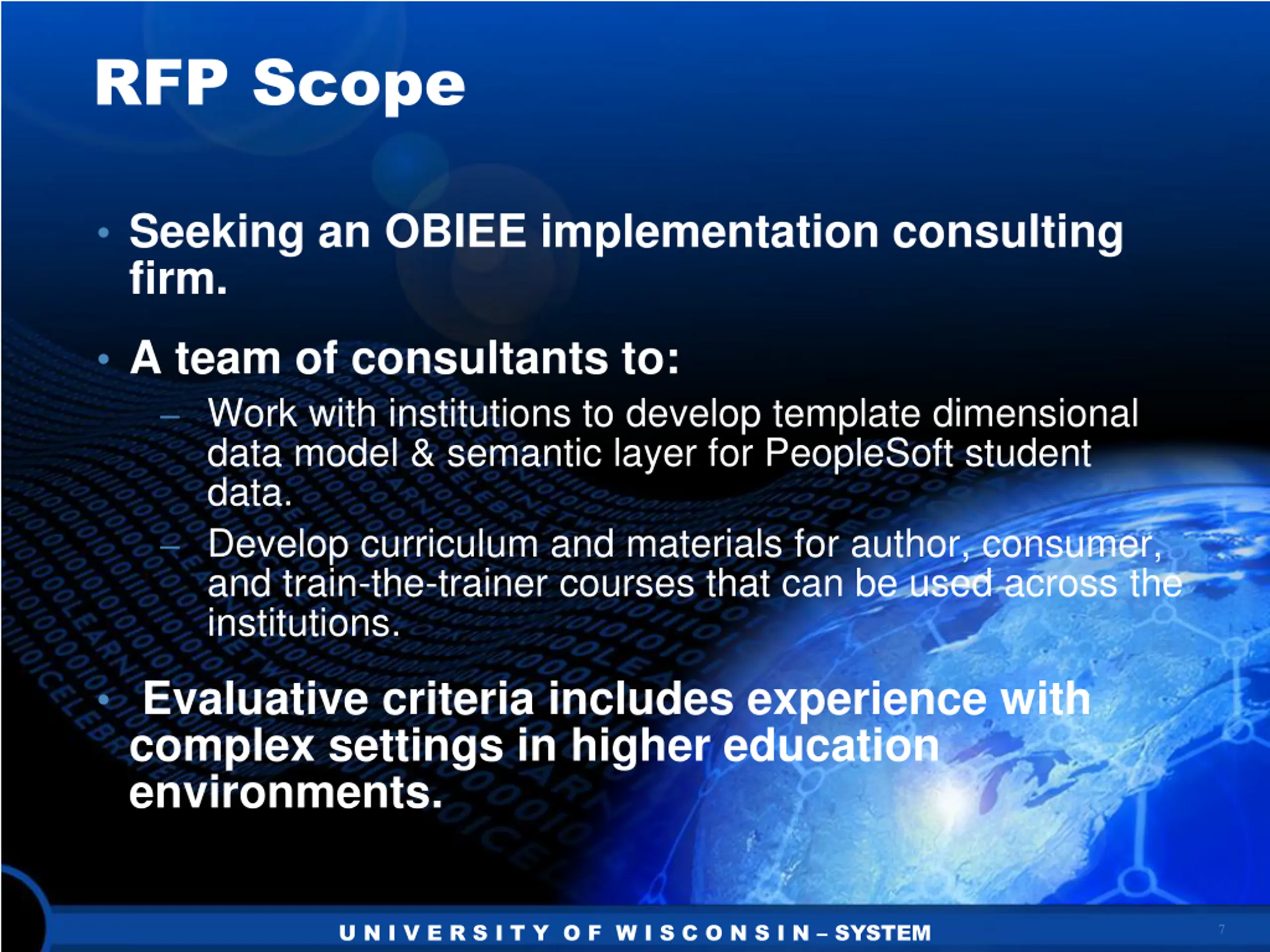 RFP Scope

• Seeking an OBIEE implementation consulting firm.

• A team of consultants to:

– Work with institutions to develop template dimensional data model & semantic layer for PeopleSoft student data.

– Develop curriculum and materials for author, consumer, and train-the-trainer courses that can be used across the institutions.

• Evaluative criteria includes experience with complex settings in higher education environments.

UNIVERSITY OF WISCONSIN – SYSTEM

7